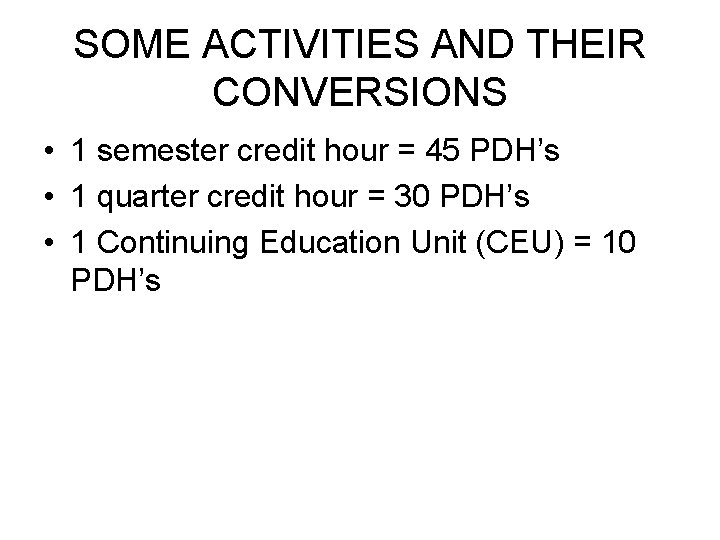 SOME ACTIVITIES AND THEIR CONVERSIONS

• 1 semester credit hour = 45 PDH’s
• 1 quarter credit hour = 30 PDH’s
• 1 Continuing Education Unit (CEU) = 10 PDH’s